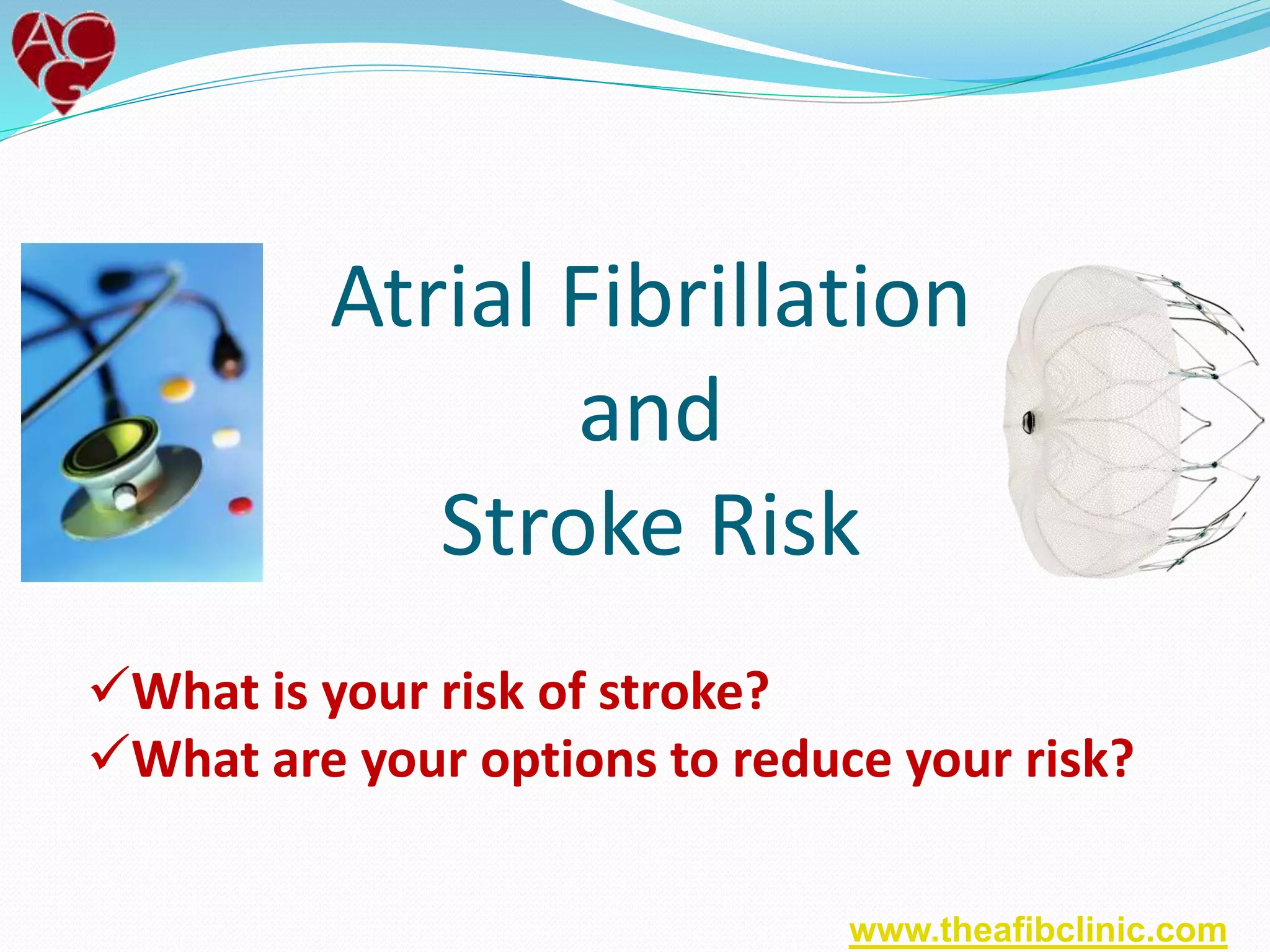 ACG

Atrial Fibrillation
and
Stroke Risk

✓What is your risk of stroke?
✓What are your options to reduce your risk?

www.theafibclinic.com